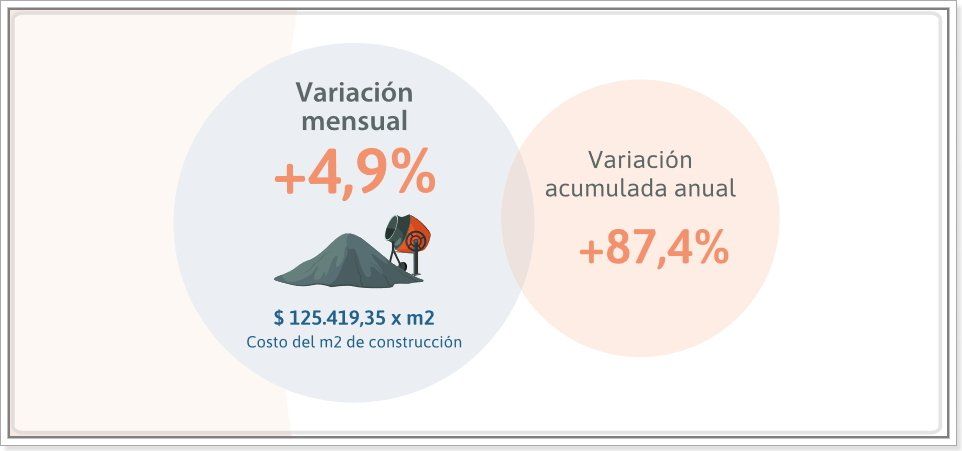 Variación mensual

+4,9%

$ 125.419,35 x m2

Costo del m2 de construcción

Variación acumulada anual

+87,4%